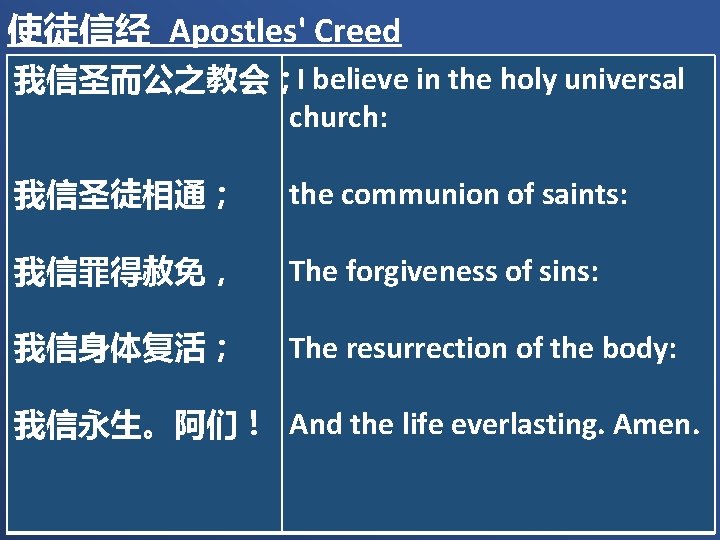 使徒信经 Apostles' Creed

| 我信圣而公之教会； | I believe in the holy universal church: |
|---|---|
| 我信圣徒相通； | the communion of saints: |
| 我信罪得赦免， | The forgiveness of sins: |
| 我信身体复活； | The resurrection of the body: |
| 我信永生。阿们！ | And the life everlasting. Amen. |